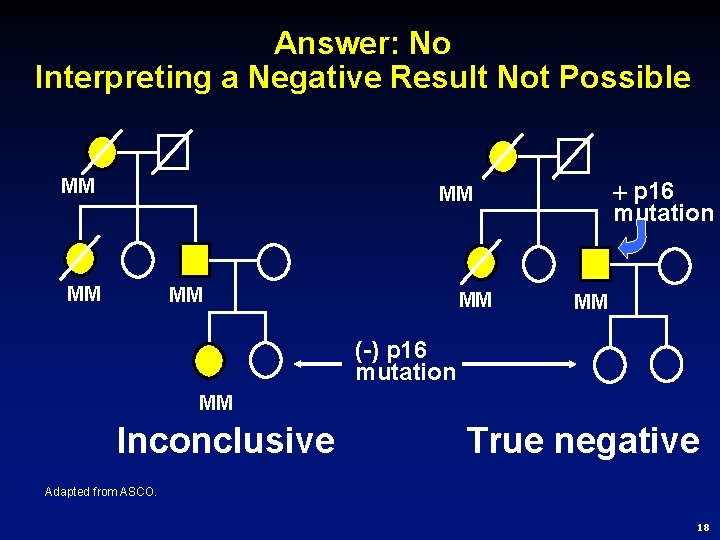 Answer: No
Interpreting a Negative Result Not Possible

MM

MM

MM

MM

Inconclusive

(-) p16 mutation

MM

+ p16 mutation

MM

MM

True negative

Adapted from ASCO.

18